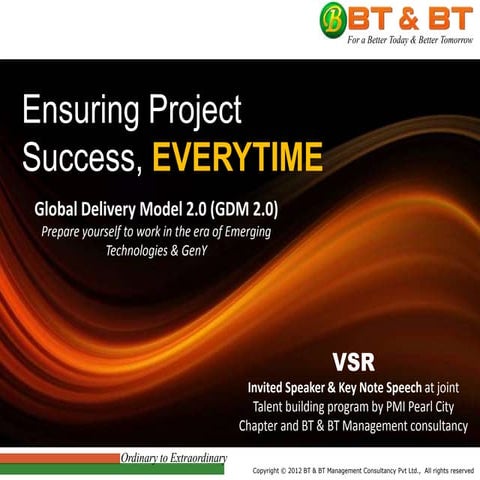 B BT & BT
For a Better Today & Better Tomorrow

Ensuring Project Success, EVERYTIME

Global Delivery Model 2.0 (GDM 2.0)
Prepare yourself to work in the era of Emerging Technologies & GenY

VSR
Invited Speaker & Key Note Speech at joint Talent building program by PMI Pearl City Chapter and BT & BT Management consultancy

Ordinary to Extraordinary

Copyright © 2012 BT & BT Management Consultancy Pvt Ltd., All rights reserved